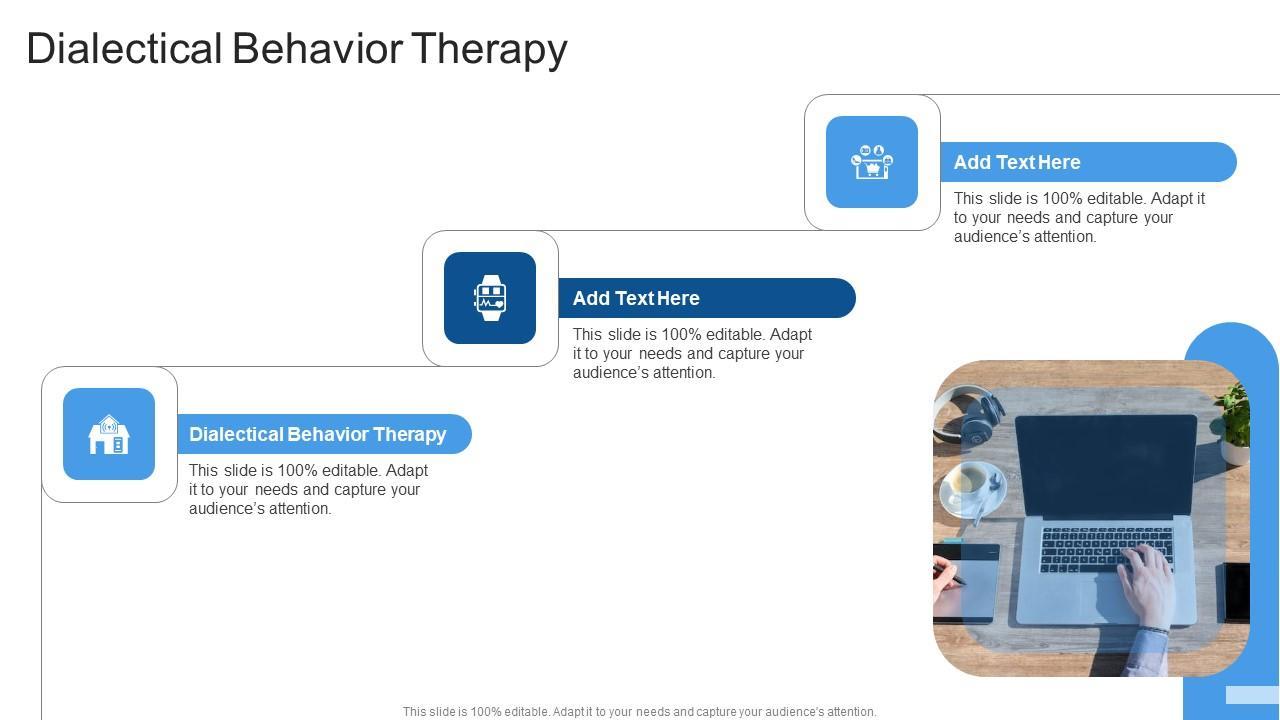 Dialectical Behavior Therapy

Add Text Here

This slide is 100% editable. Adapt it to your needs and capture your audience's attention.

Add Text Here

This slide is 100% editable. Adapt it to your needs and capture your audience's attention.

Dialectical Behavior Therapy

This slide is 100% editable. Adapt it to your needs and capture your audience's attention.

This slide is 100% editable. Adapt it to your needs and capture your audience's attention.